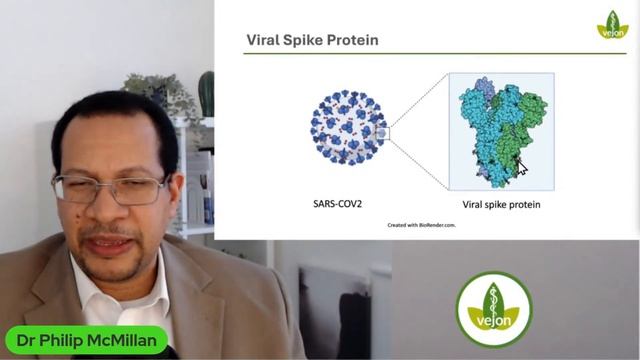 Viral Spike Protein

vejon

SARS-COV2

Viral spike protein

Created with BioRender.com.

vejon

Dr Philip McMillan